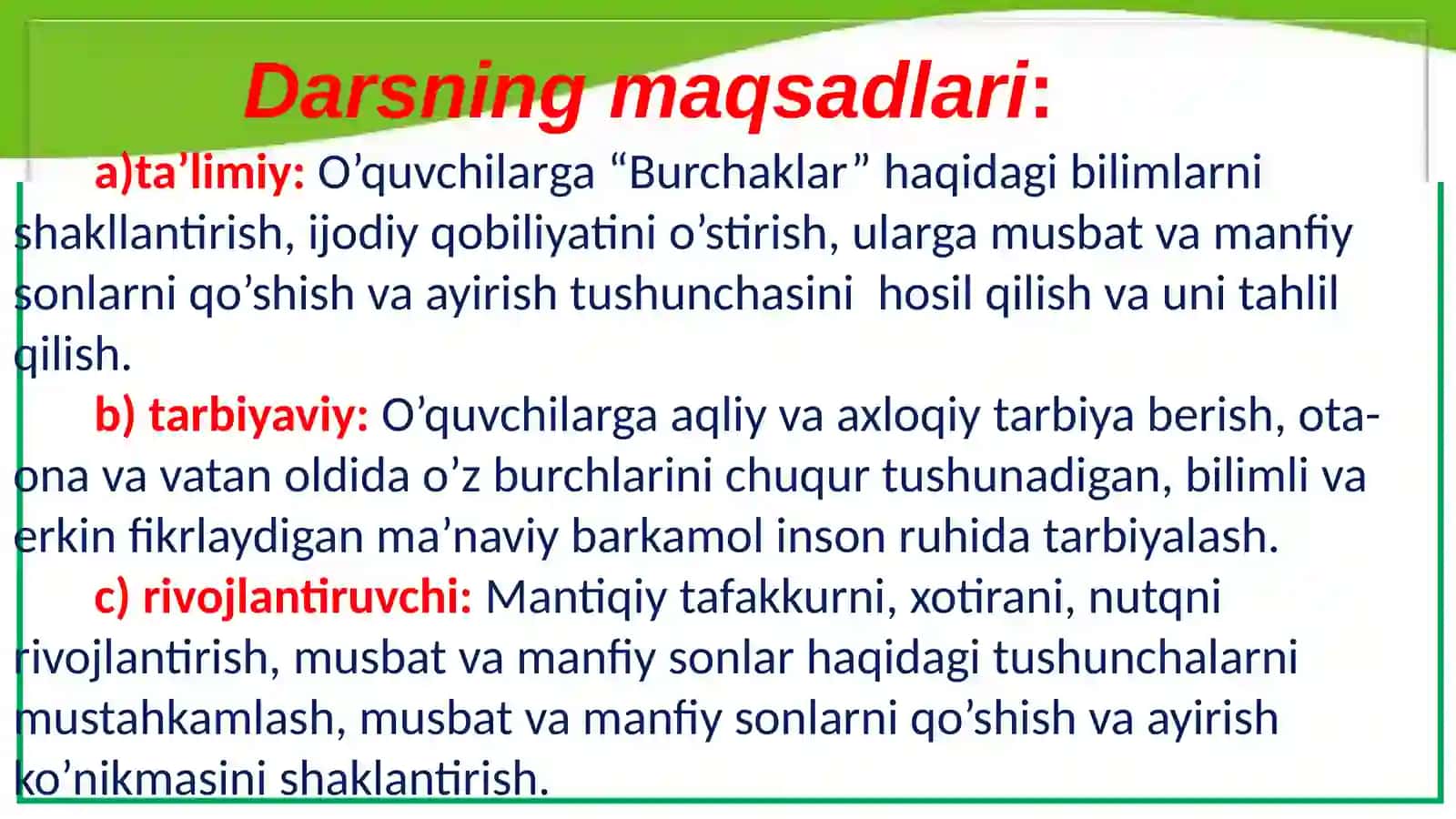 Darsning maqsadlari:

a)ta’limiy: O’quvchilarga “Burchaklar” haqidagi bilimlarni shakllantirish, ijodiy qobiliyatini o’stirish, ularga musbat va manfiy sonlarni qo’shish va ayirish tushunchasini hosil qilish va uni tahlil qilish.

b) tarbiyaviy: O’quvchilarga aqliy va axloqiy tarbiya berish, ota-ona va vatan oldida o’z burchlarini chuqur tushunadigan, bilimli va erkin fikrlaydigan ma’naviy barkamol inson ruhida tarbiyalash.

c) rivojlantiruvchi: Mantiqiy tafakkurni, xotirani, nutqni rivojlantirish, musbat va manfiy sonlar haqidagi tushunchalarni mustahkamlash, musbat va manfiy sonlarni qo’shish va ayirish ko’nikmasini shaklantirish.